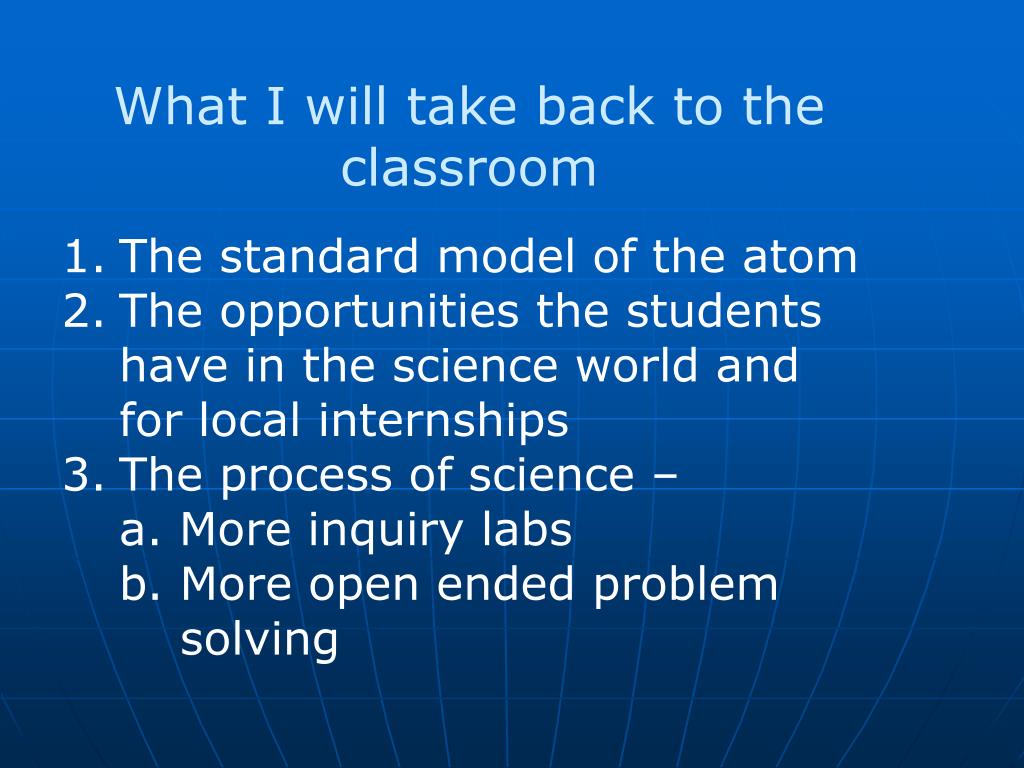 What I will take back to the classroom

1. The standard model of the atom
2. The opportunities the students have in the science world and for local internships
3. The process of science –
a. More inquiry labs
b. More open ended problem solving